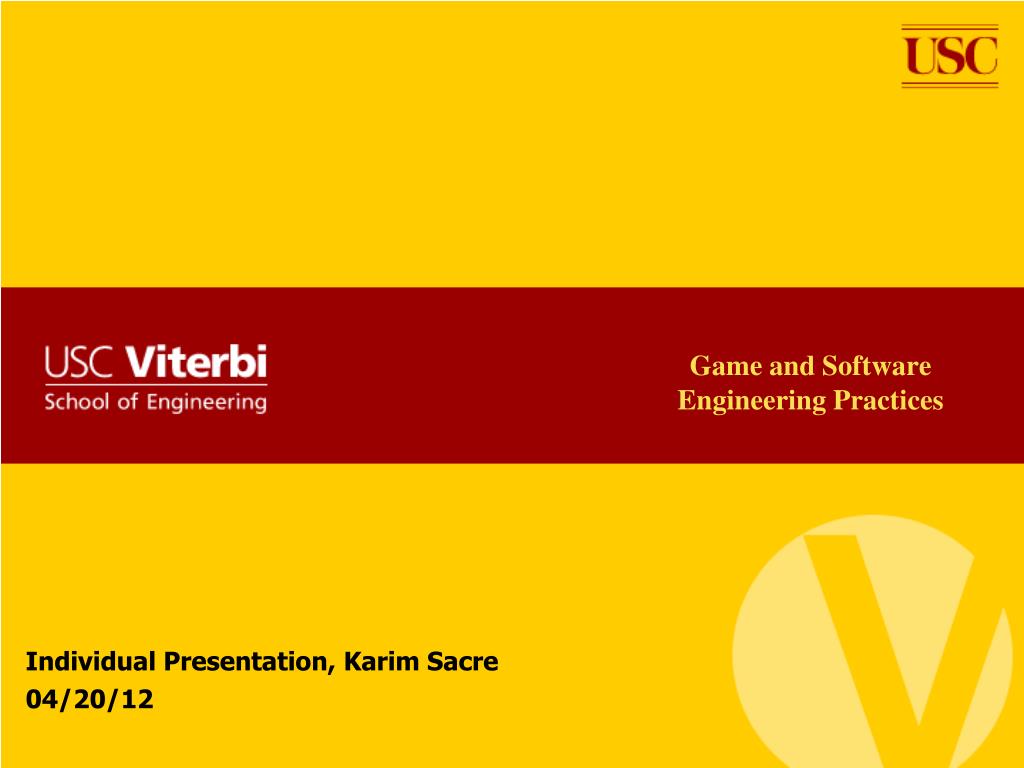 USC

USC Viterbi
School of Engineering

Game and Software Engineering Practices

Individual Presentation, Karim Sacre
04/20/12